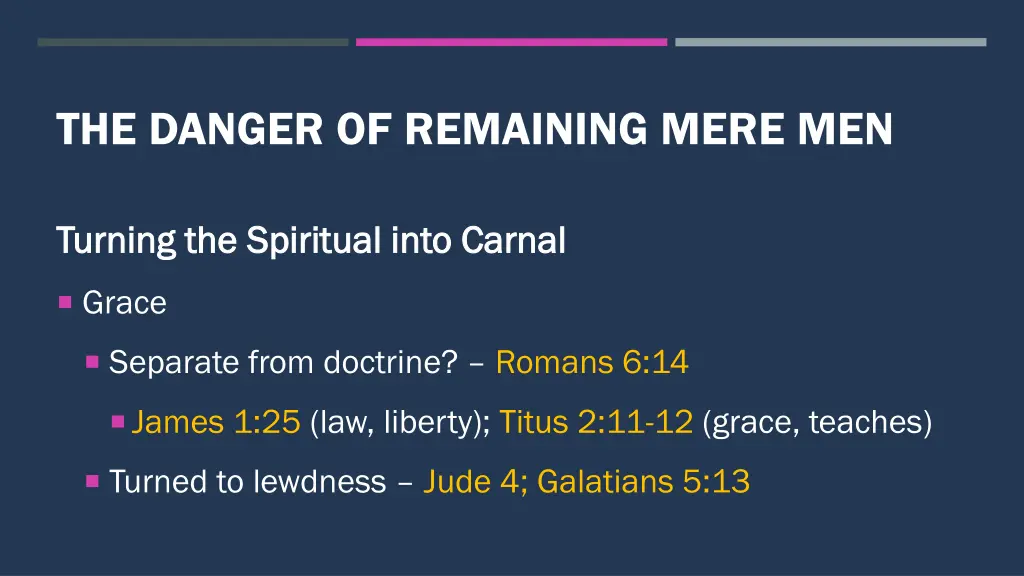 THE DANGER OF REMAINING MERE MEN

Turning the Spiritual into Carnal

Grace

Separate from doctrine? – Romans 6:14

James 1:25 (law, liberty); Titus 2:11-12 (grace, teaches)

Turned to lewdness – Jude 4; Galatians 5:13